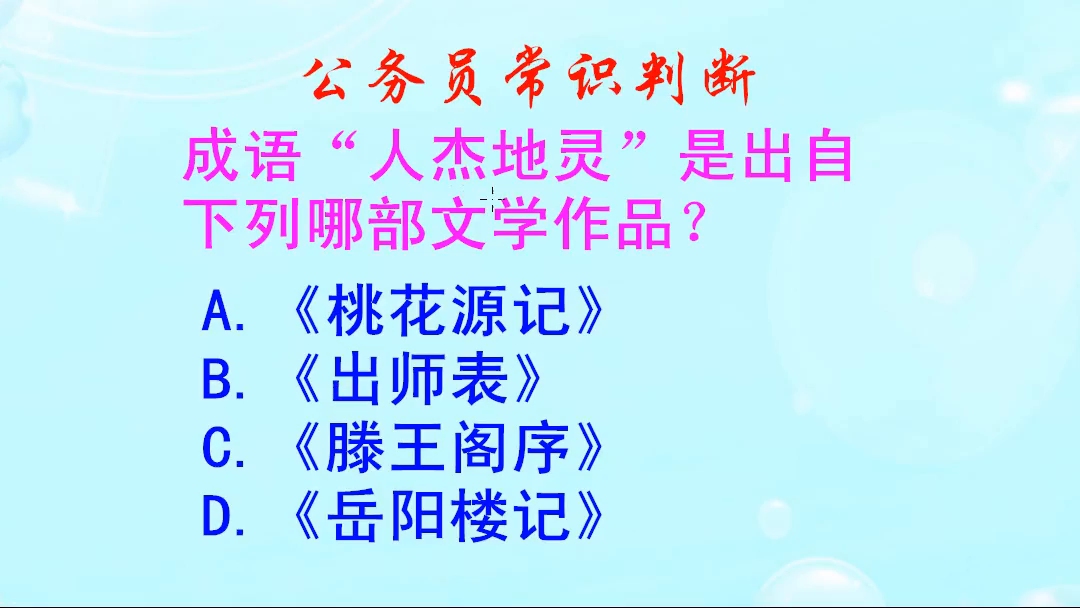 公务员常识判断

成语“人杰地灵”是出自下列哪部文学作品？

A. 《桃花源记》
B. 《出师表》
C. 《滕王阁序》
D. 《岳阳楼记》